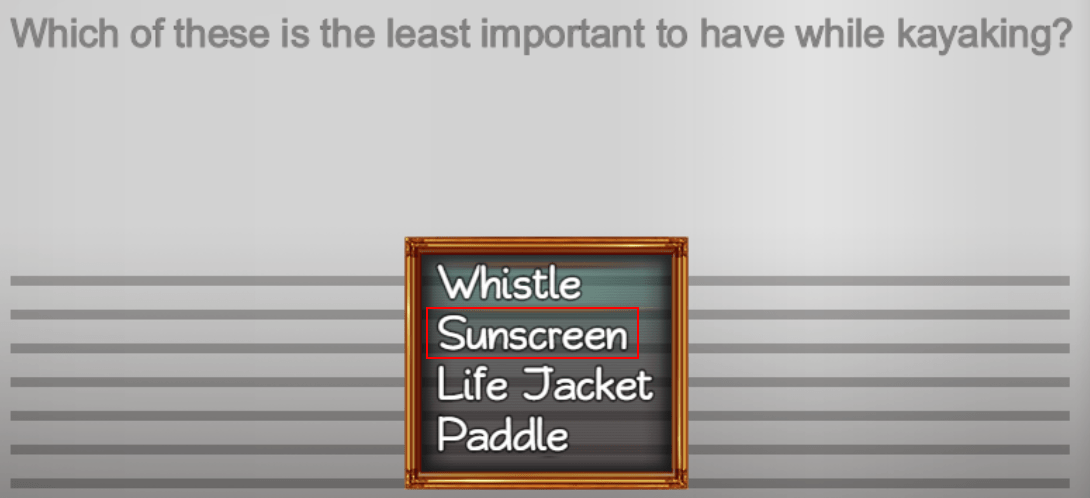 Which of these is the least important to have while kayaking?

Whistle
Sunscreen
Life Jacket
Paddle